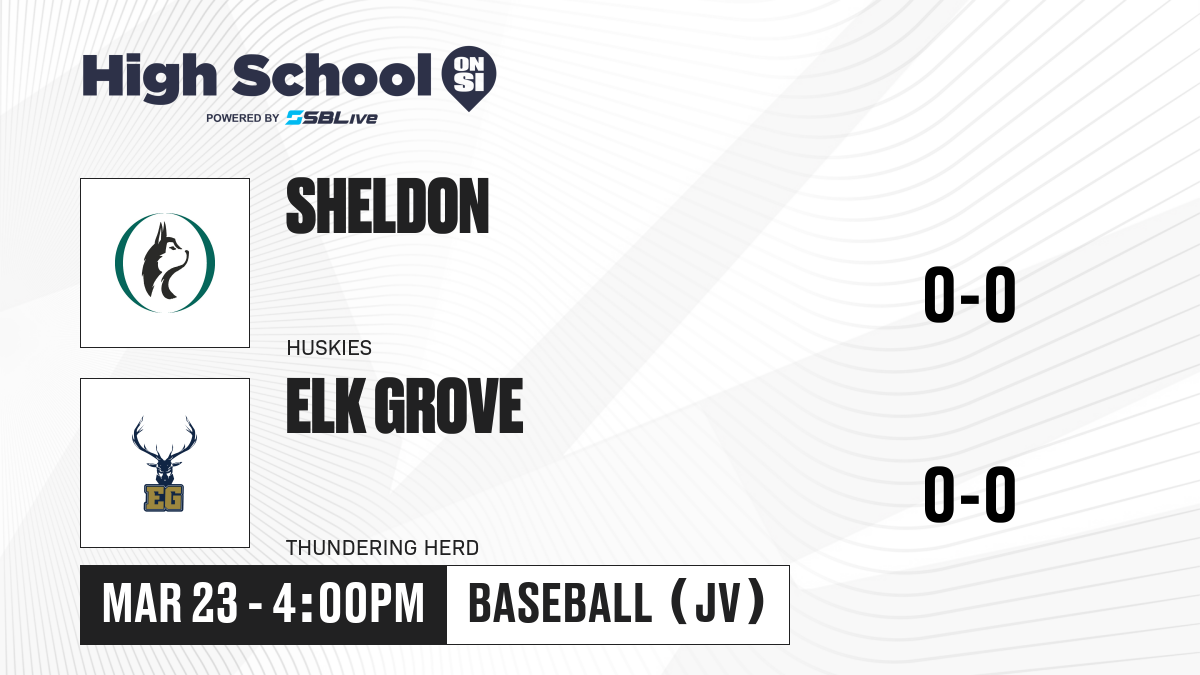 High School ON SI
POWERED BY SBLive

SHELDON
HUSKIES
0-0

EG
ELK GROVE
THUNDERING HERD
0-0

MAR 23 - 4:00PM
BASEBALL (JV)